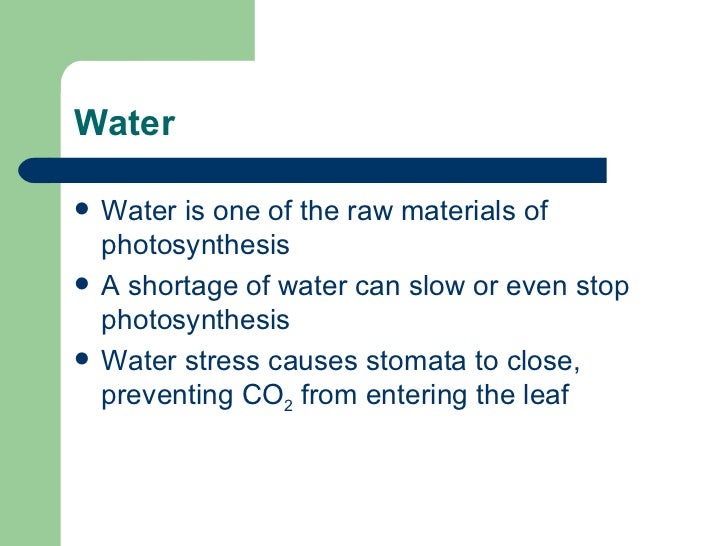 Water

- Water is one of the raw materials of photosynthesis
- A shortage of water can slow or even stop photosynthesis
- Water stress causes stomata to close, preventing $CO_2$ from entering the leaf